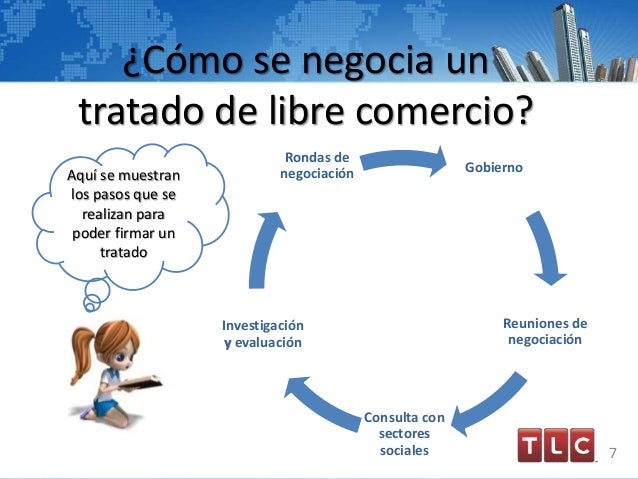 ¿Cómo se negocia un tratado de libre comercio?

Aquí se muestran los pasos que se realizan para poder firmar un tratado

Rondas de negociación

Gobierno

Reuniones de negociación

Consulta con sectores sociales

Investigación y evaluación

TLC

7